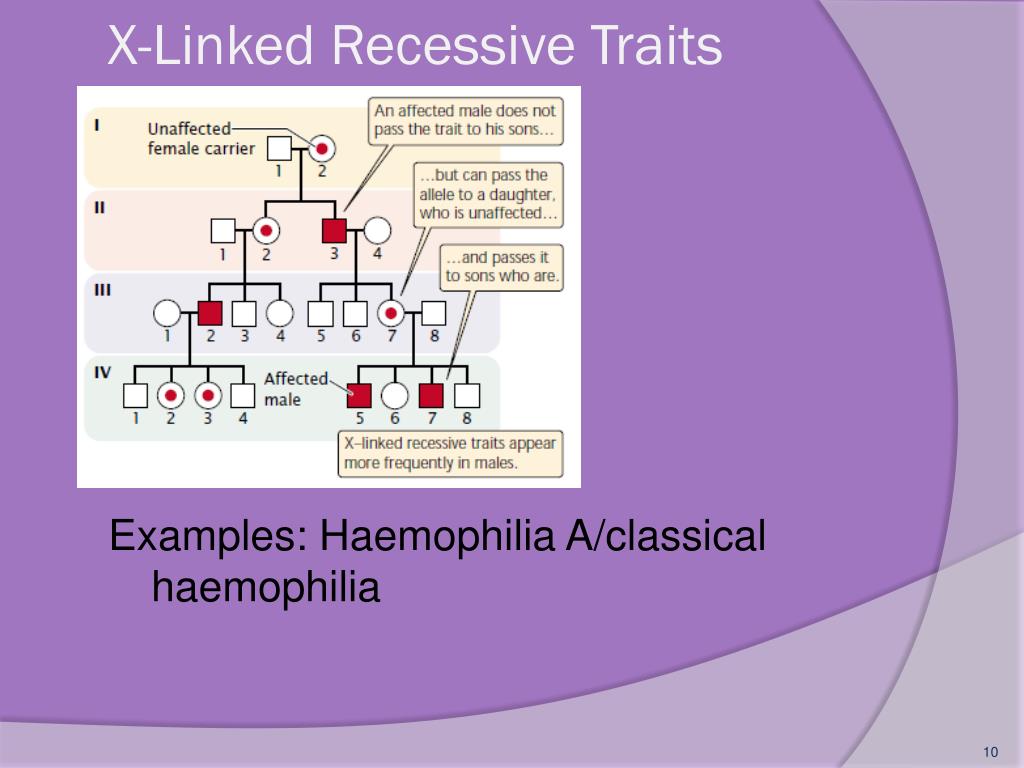 X-Linked Recessive Traits

I
Unaffected female carrier
1 2

An affected male does not pass the trait to his sons...

II
1 2 3 4

...but can pass the allele to a daughter, who is unaffected...

III
1 2 3 4 5 6 7 8

...and passes it to sons who are.

IV
1 2 3 4
Affected male
5 6 7 8

X–linked recessive traits appear more frequently in males.

Examples: Haemophilia A/classical haemophilia

10